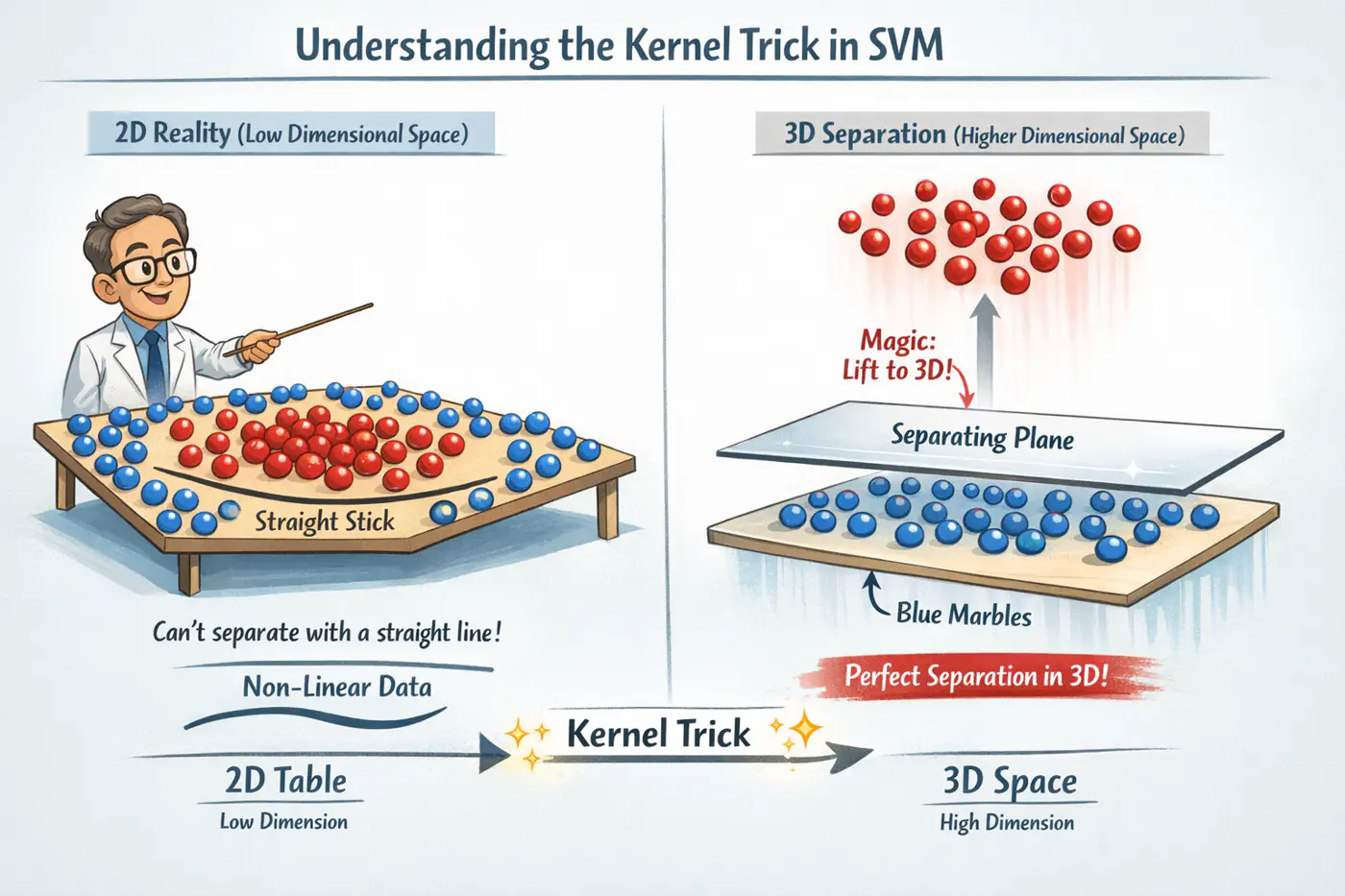 Understanding the Kernel Trick in SVM

2D Reality (Low Dimensional Space)

Straight Stick

Can't separate with a straight line!

Non-Linear Data

3D Separation (Higher Dimensional Space)

Magic: Lift to 3D!

Separating Plane

Blue Marbles

Perfect Separation in 3D!

Kernel Trick

2D Table
Low Dimension

3D Space
High Dimension